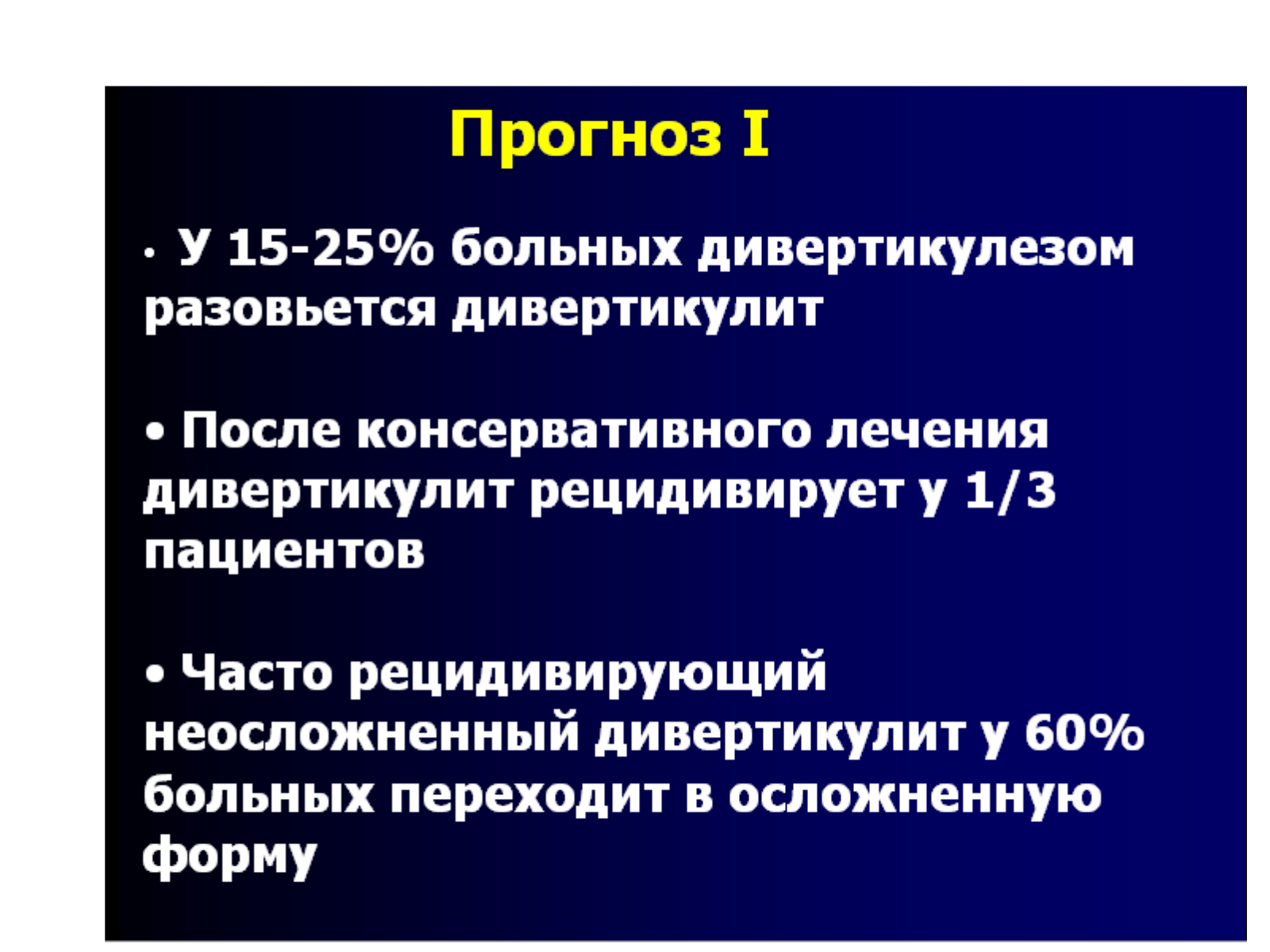 Прогноз I

• У 15-25% больных дивертикулезом разовьется дивертикулит

• После консервативного лечения дивертикулит рецидивирует у 1/3 пациентов

• Часто рецидивирующий неосложненный дивертикулит у 60% больных переходит в осложненную форму